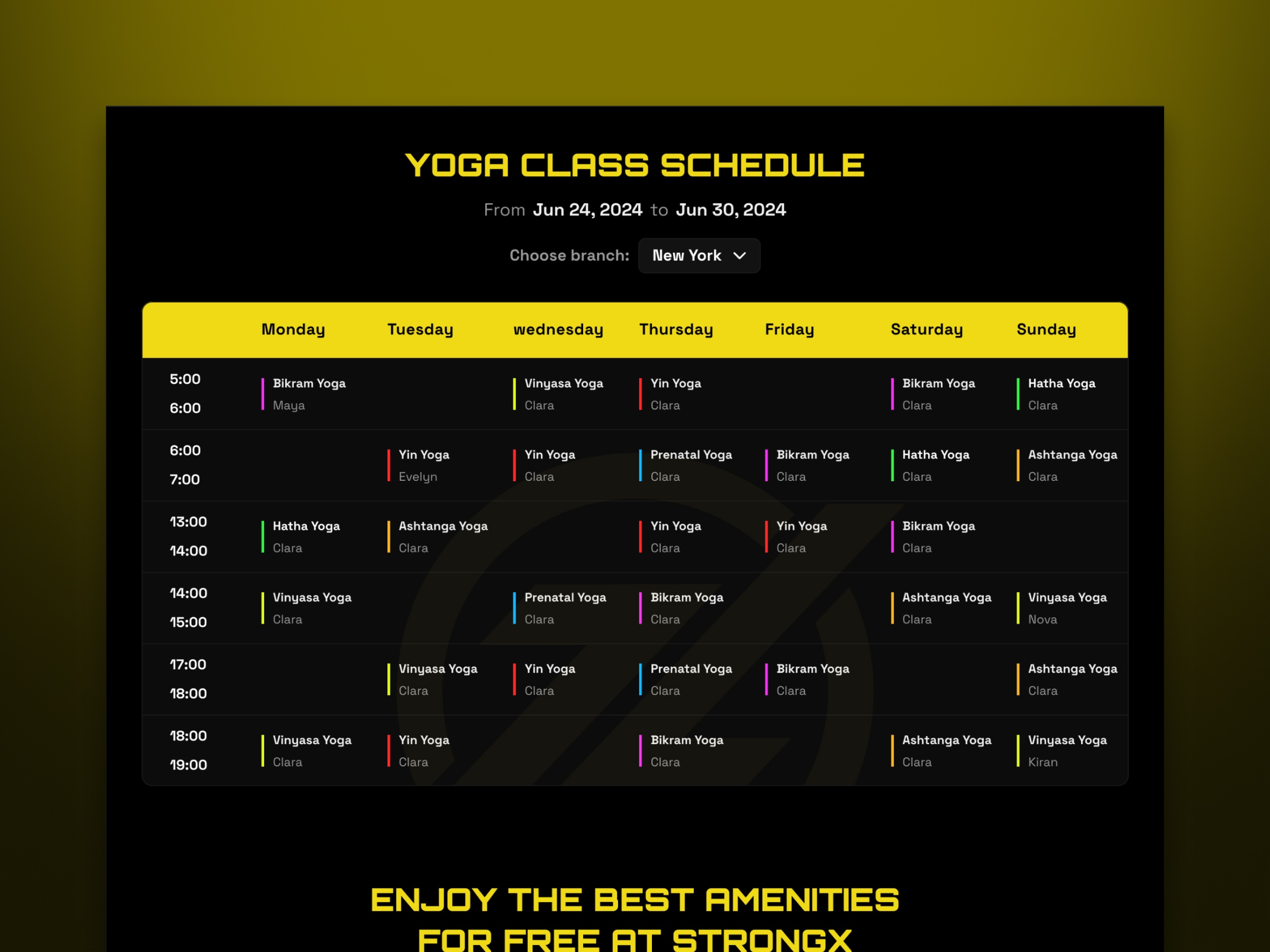 YOGA CLASS SCHEDULE

From Jun 24, 2024 to Jun 30, 2024

Choose branch: New York

| | Monday | Tuesday | wednesday | Thursday | Friday | Saturday | Sunday |
|---|---|---|---|---|---|---|---|
| 5:00 6:00 | Bikram Yoga Maya | | Vinyasa Yoga Clara | Yin Yoga Clara | | Bikram Yoga Clara | Hatha Yoga Clara |
| 6:00 7:00 | | Yin Yoga Evelyn | Yin Yoga Clara | Prenatal Yoga Clara | Bikram Yoga Clara | Hatha Yoga Clara | Ashtanga Yoga Clara |
| 13:00 14:00 | Hatha Yoga Clara | Ashtanga Yoga Clara | | Yin Yoga Clara | Yin Yoga Clara | Bikram Yoga Clara | |
| 14:00 15:00 | Vinyasa Yoga Clara | | Prenatal Yoga Clara | Bikram Yoga Clara | | Ashtanga Yoga Clara | Vinyasa Yoga Nova |
| 17:00 18:00 | | Vinyasa Yoga Clara | Yin Yoga Clara | Prenatal Yoga Clara | Bikram Yoga Clara | | Ashtanga Yoga Clara |
| 18:00 19:00 | Vinyasa Yoga Clara | Yin Yoga Clara | | Bikram Yoga Clara | | Ashtanga Yoga Clara | Vinyasa Yoga Kiran |

ENJOY THE BEST AMENITIES
FOR FREE AT STRONGX